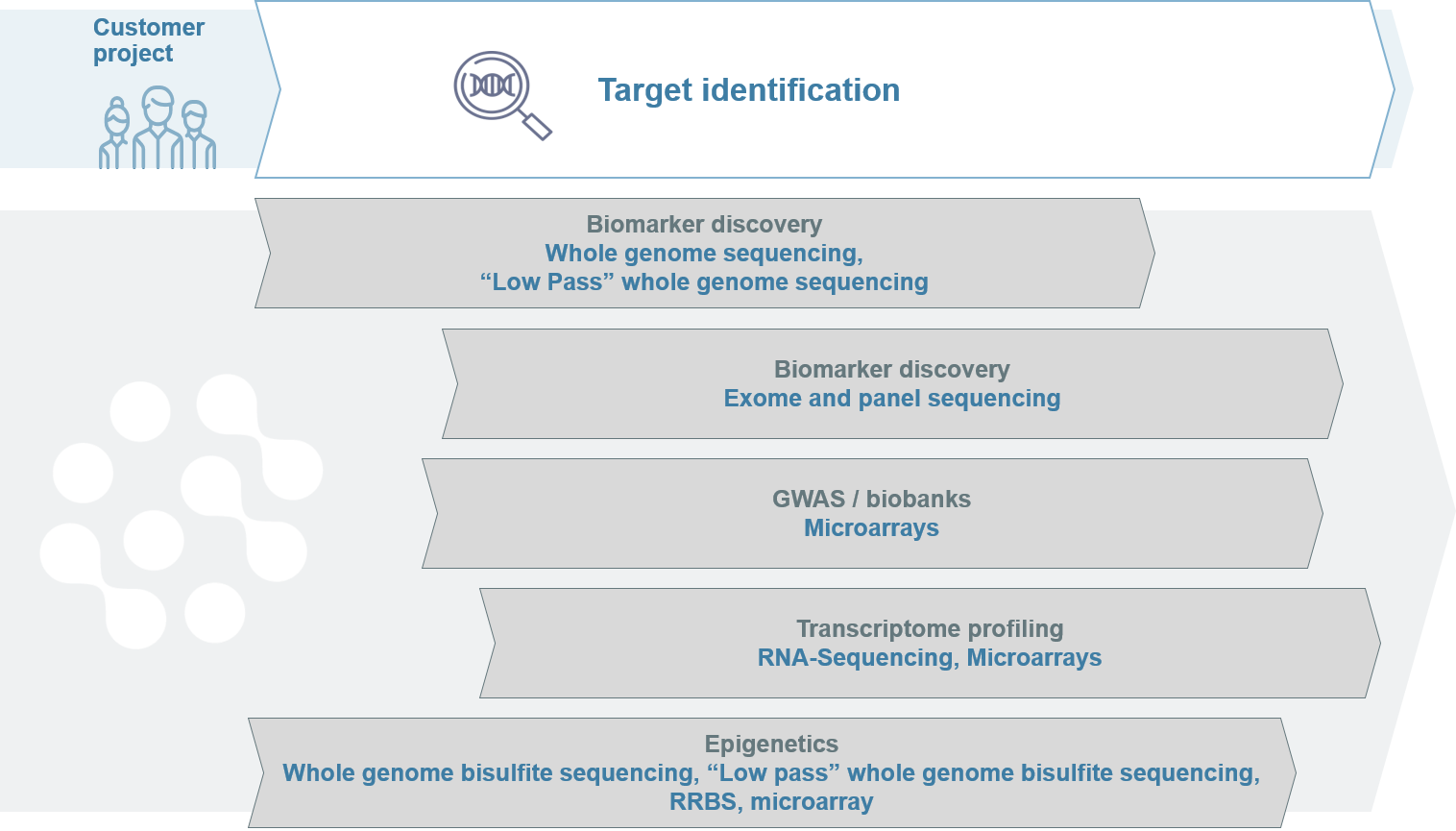 Customer project

Target identification

Biomarker discovery
Whole genome sequencing,
“Low Pass” whole genome sequencing

Biomarker discovery
Exome and panel sequencing

GWAS / biobanks
Microarrays

Transcriptome profiling
RNA-Sequencing, Microarrays

Epigenetics
Whole genome bisulfite sequencing, “Low pass” whole genome bisulfite sequencing,
RRBS, microarray